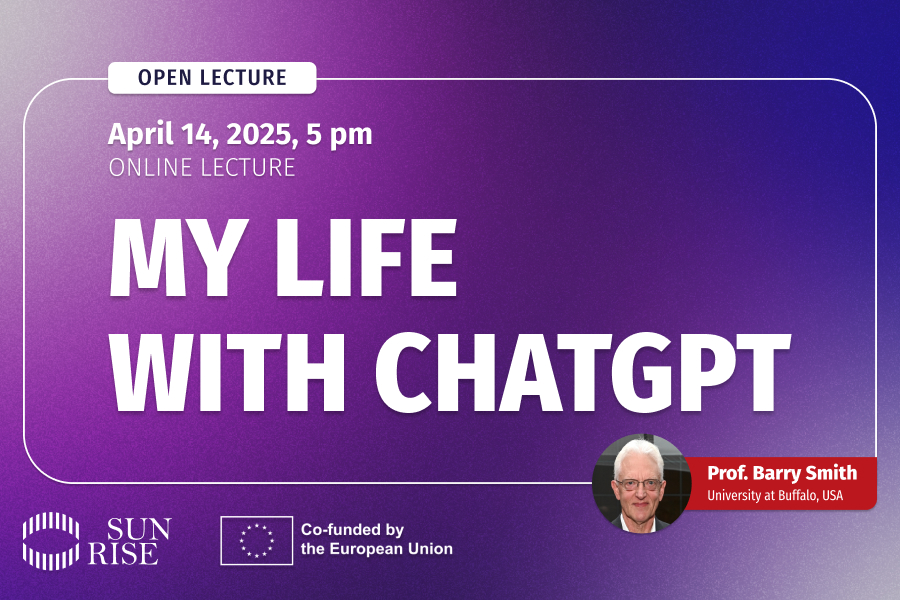 OPEN LECTURE

April 14, 2025, 5 pm
ONLINE LECTURE

MY LIFE WITH CHATGPT

Prof. Barry Smith
University at Buffalo, USA

SUN RISE

Co-funded by the European Union